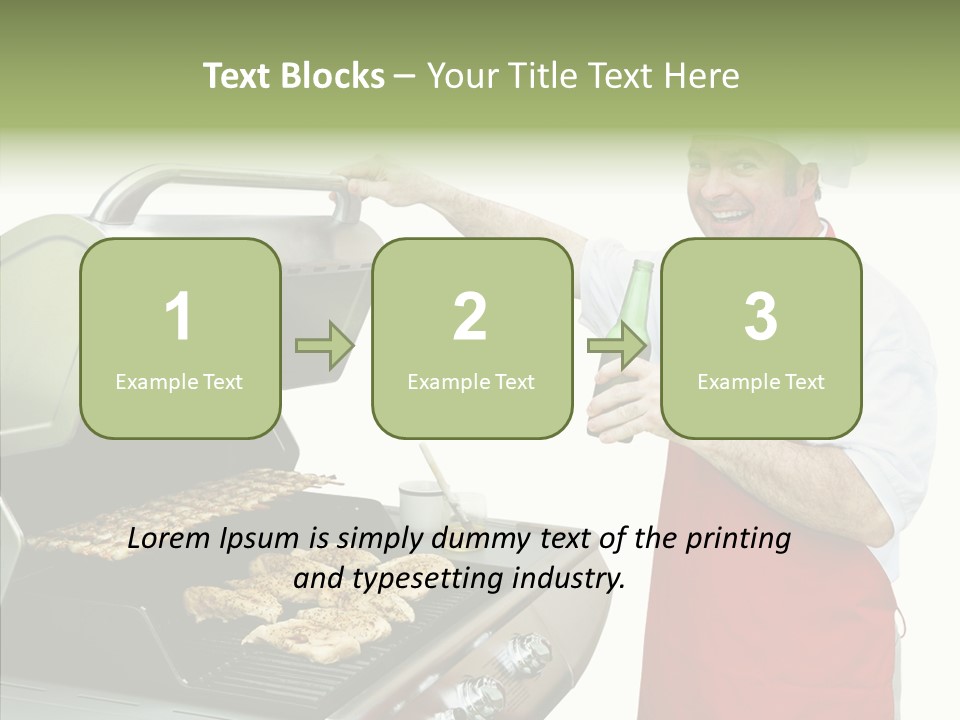 Text Blocks – Your Title Text Here

1
Example Text

2
Example Text

3
Example Text

Lorem Ipsum is simply dummy text of the printing and typesetting industry.